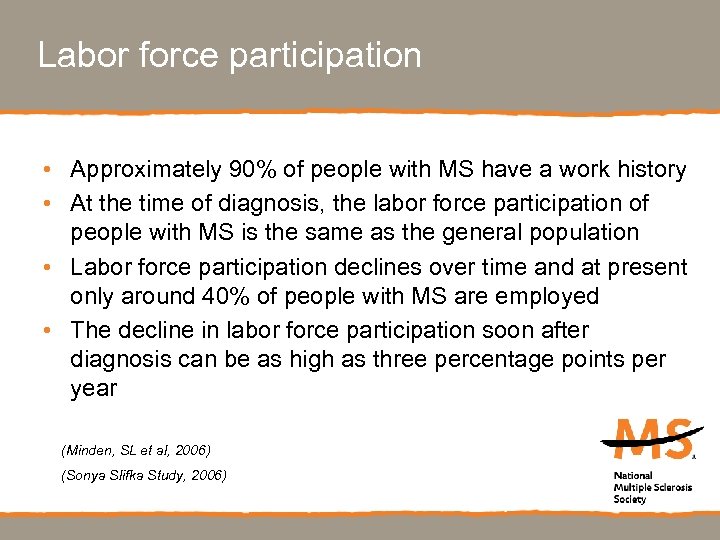 Labor force participation

• Approximately 90% of people with MS have a work history
• At the time of diagnosis, the labor force participation of people with MS is the same as the general population
• Labor force participation declines over time and at present only around 40% of people with MS are employed
• The decline in labor force participation soon after diagnosis can be as high as three percentage points per year

(Minden, SL et al, 2006)
(Sonya Slifka Study, 2006)

MS
National Multiple Sclerosis Society